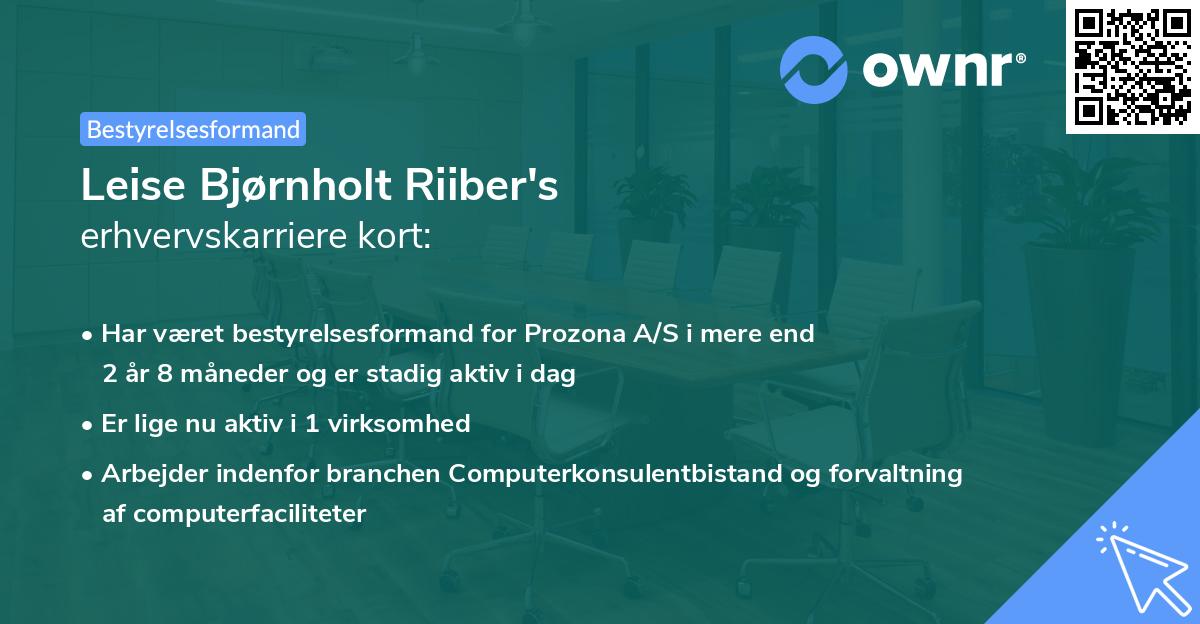 ownr®

Bestyrelsesformand

Leise Bjørnholt Riiber's
erhvervskarriere kort:

• Har været bestyrelsesformand for Prozona A/S i mere end 2 år 8 måneder og er stadig aktiv i dag
• Er lige nu aktiv i 1 virksomhed
• Arbejder indenfor branchen Computerkonsulentbistand og forvaltning af computerfaciliteter